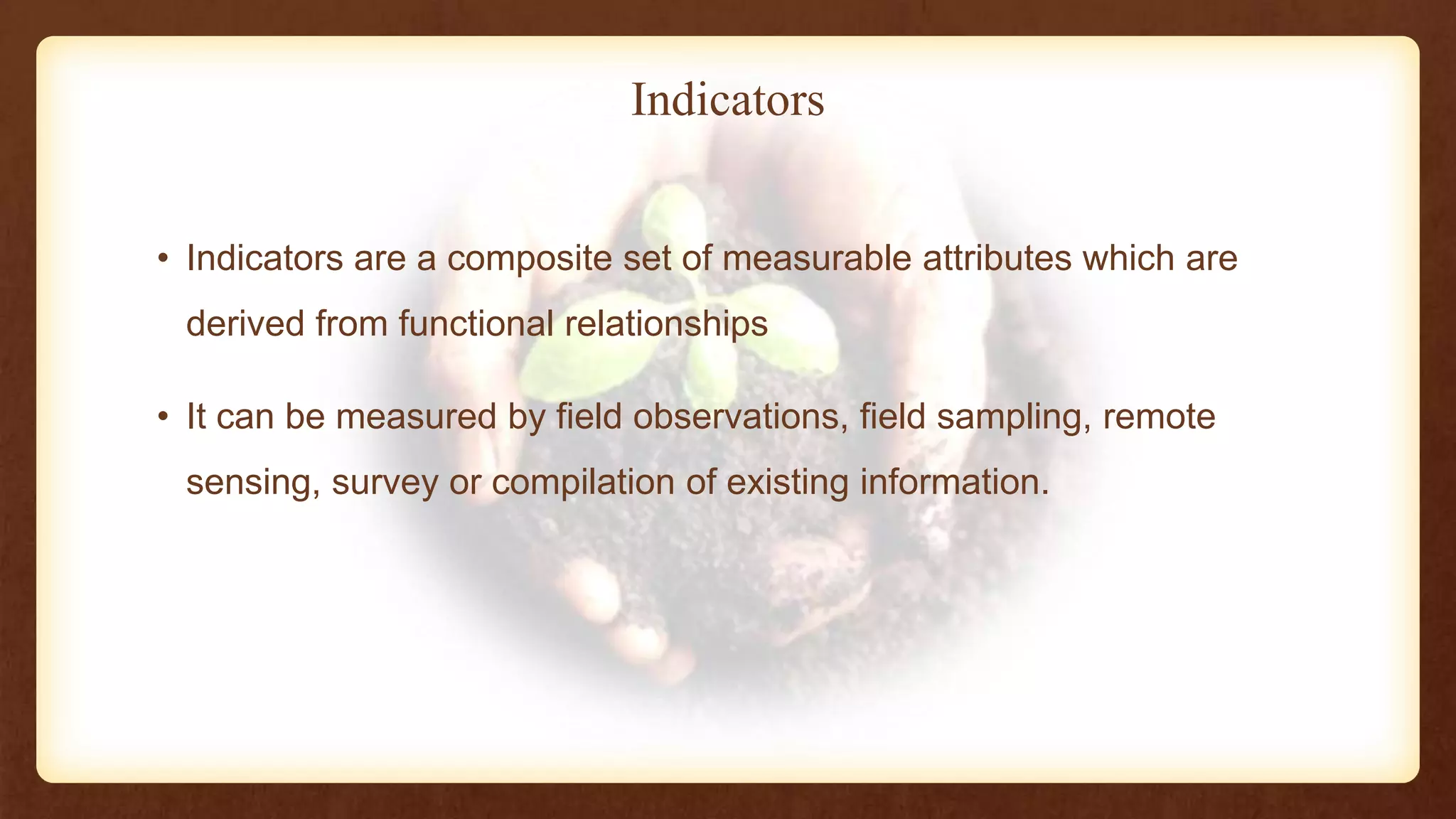 Indicators

• Indicators are a composite set of measurable attributes which are derived from functional relationships

• It can be measured by field observations, field sampling, remote sensing, survey or compilation of existing information.